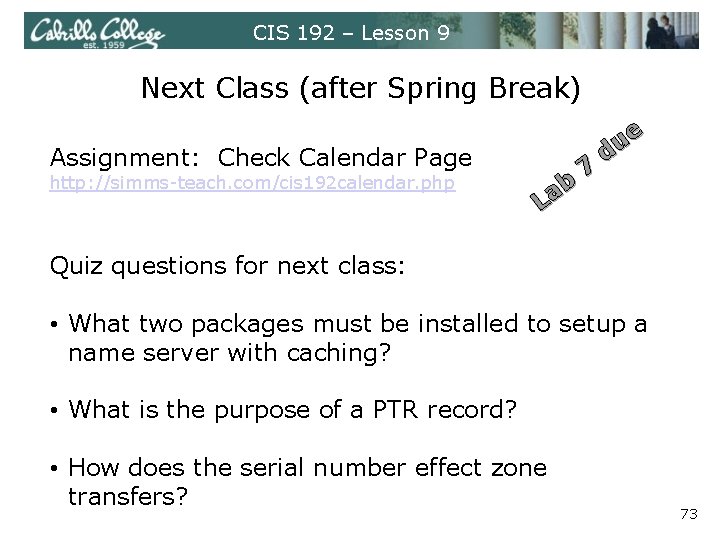 Cabrillo College est. 1959

CIS 192 – Lesson 9

Next Class (after Spring Break)

Assignment: Check Calendar Page
http://simms-teach.com/cis192calendar.php

Lab 7 due

Quiz questions for next class:

• What two packages must be installed to setup a name server with caching?

• What is the purpose of a PTR record?

• How does the serial number effect zone transfers?

73